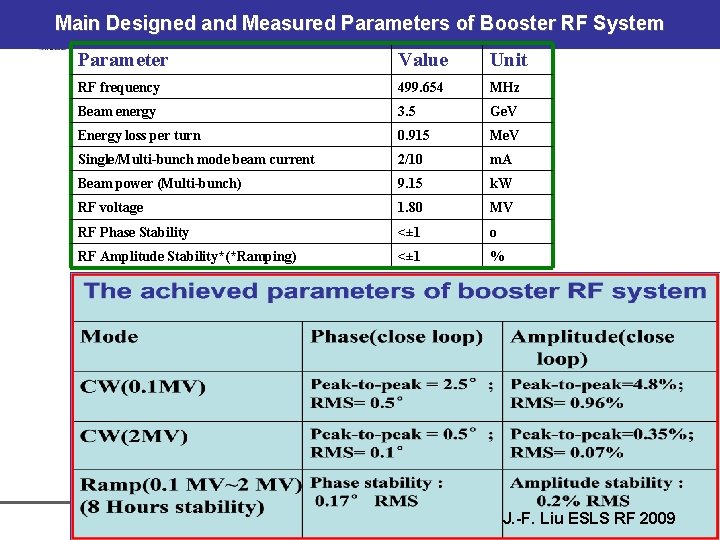 Main Designed and Measured Parameters of Booster RF System

| Parameter | Value | Unit |
|---|---|---|
| RF frequency | 499.654 | MHz |
| Beam energy | 3.5 | GeV |
| Energy loss per turn | 0.915 | MeV |
| Single/Multi-bunch mode beam current | 2/10 | mA |
| Beam power (Multi-bunch) | 9.15 | kW |
| RF voltage | 1.80 | MV |
| RF Phase Stability | <±1 | o |
| RF Amplitude Stability*(*Ramping) | <±1 | % |

The achieved parameters of booster RF system

| Mode | Phase(close loop) | Amplitude(close loop) |
|---|---|---|
| CW(0.1MV) | Peak-to-peak = 2.5° ; RMS= 0.5° | Peak-to-peak=4.8%; RMS= 0.96% |
| CW(2MV) | Peak-to-peak = 0.5° ; RMS= 0.1° | Peak-to-peak=0.35%; RMS= 0.07% |
| Ramp(0.1 MV~2 MV) (8 Hours stability) | Phase stability : 0.17° RMS | Amplitude stability : 0.2% RMS |

J.-F. Liu ESLS RF 2009